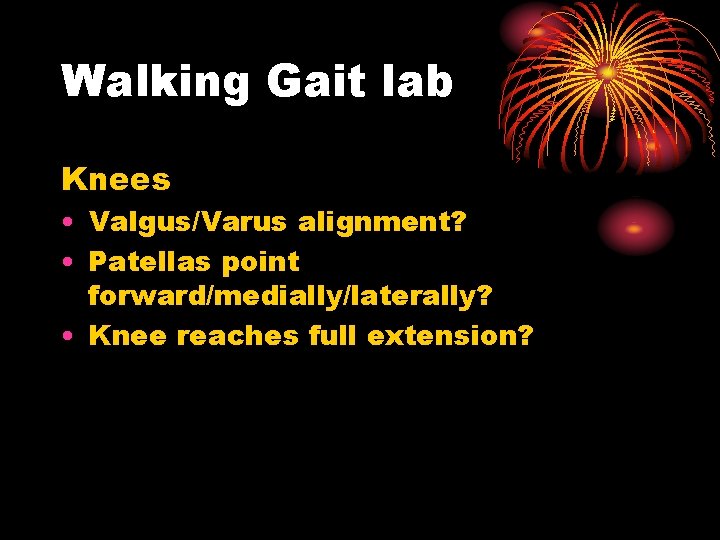 Walking Gait lab

Knees

• Valgus/Varus alignment?
• Patellas point forward/medially/laterally?
• Knee reaches full extension?